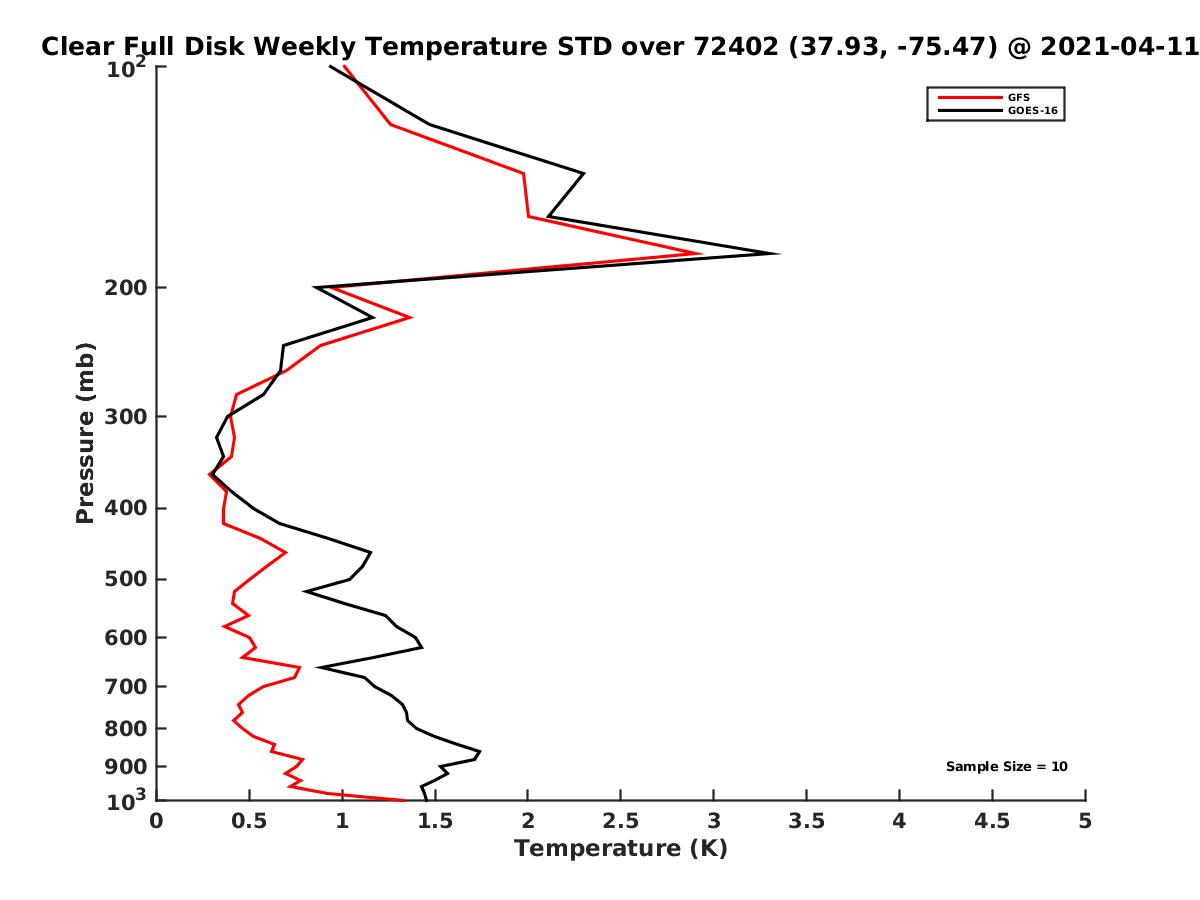 Clear Full Disk Weekly Temperature STD over 72402 (37.93, -75.47) @ 2021-04-11

GFS
GOES-16

Pressure (mb)

$10^2$
200
300
400
500
600
700
800
900
$10^3$

Sample Size = 10

0
0.5
1
1.5
2
2.5
3
3.5
4
4.5
5

Temperature (K)